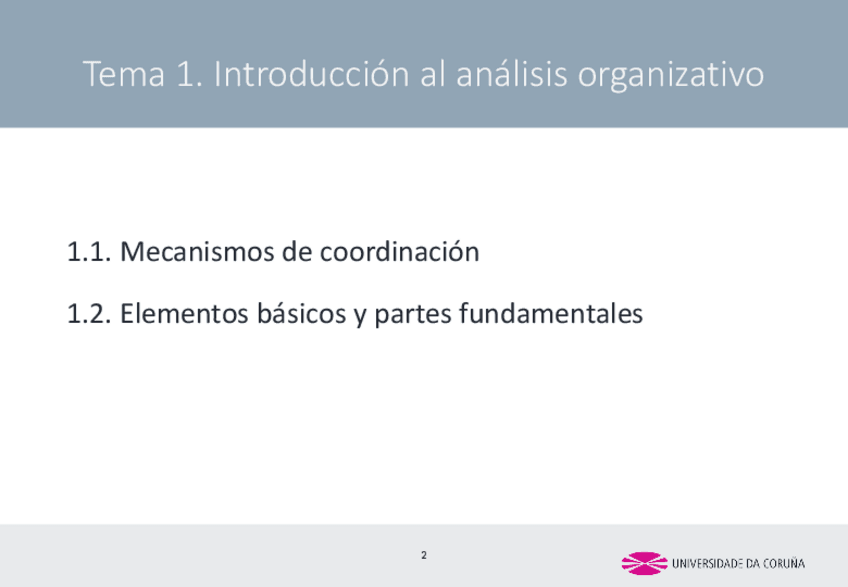 Tema 1. Introducción al análisis organizativo

1.1. Mecanismos de coordinación

1.2. Elementos básicos y partes fundamentales

2

UNIVERSIDADE DA CORUÑA